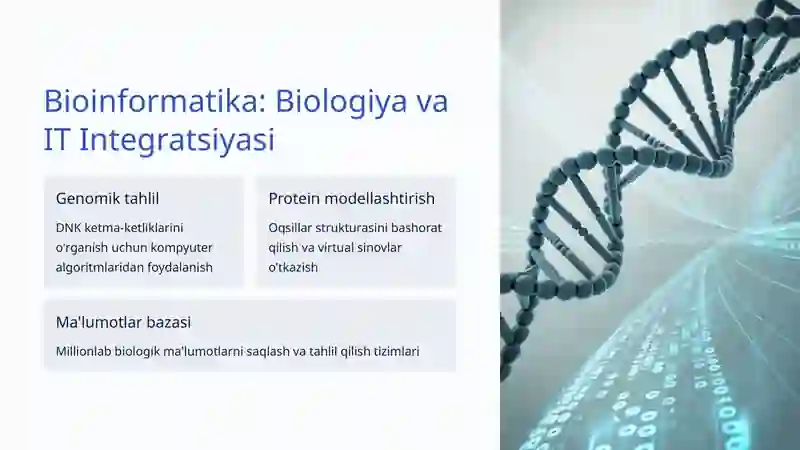 Bioinformatika: Biologiya va IT Integratsiyasi

Genomik tahlil

DNK ketma-ketliklarini o'rganish uchun kompyuter algoritmlaridan foydalanish

Protein modellashtirish

Oqsillar strukturasini bashorat qilish va virtual sinovlar o'tkazish

Ma'lumotlar bazasi

Millionlab biologik ma'lumotlarni saqlash va tahlil qilish tizimlari